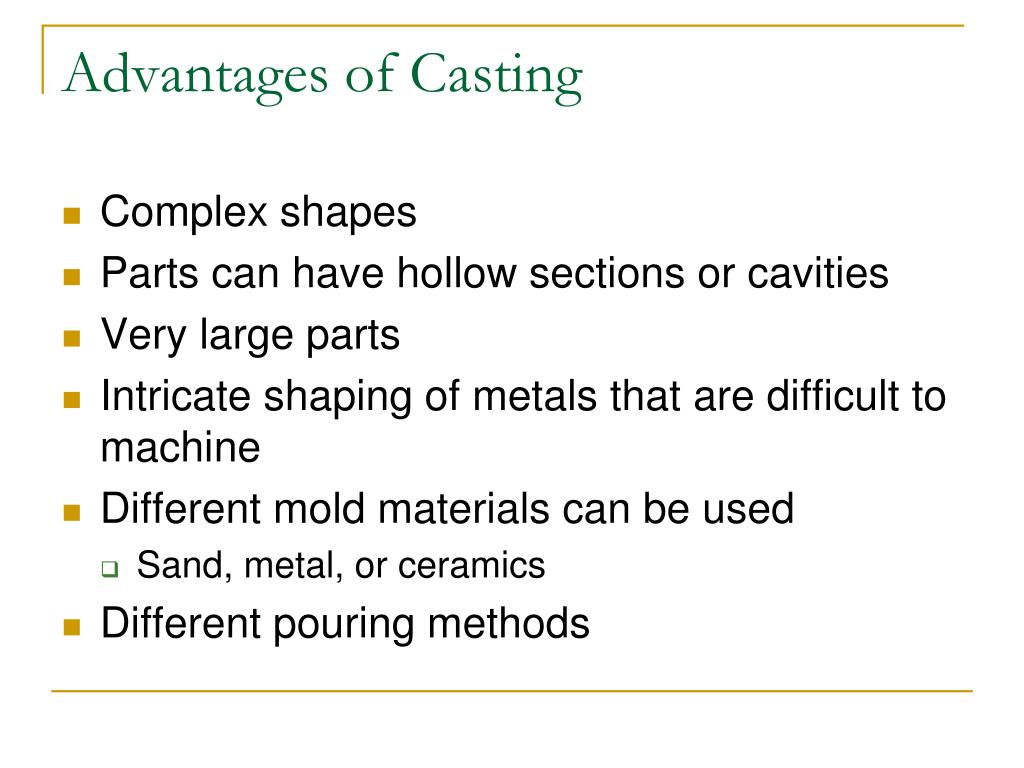 Advantages of Casting

- Complex shapes
- Parts can have hollow sections or cavities
- Very large parts
- Intricate shaping of metals that are difficult to machine
- Different mold materials can be used
  - Sand, metal, or ceramics
- Different pouring methods